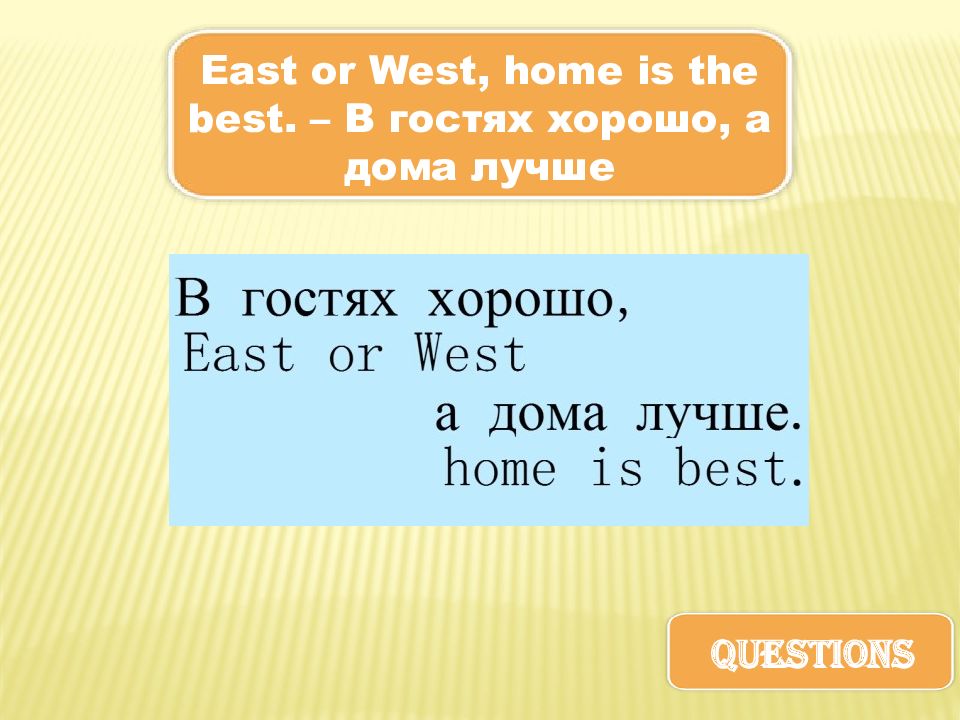 East or West, home is the best. – В гостях хорошо, а дома лучше

В гостях хорошо,
East or West
а дома лучше.
home is best.

QUESTIONS